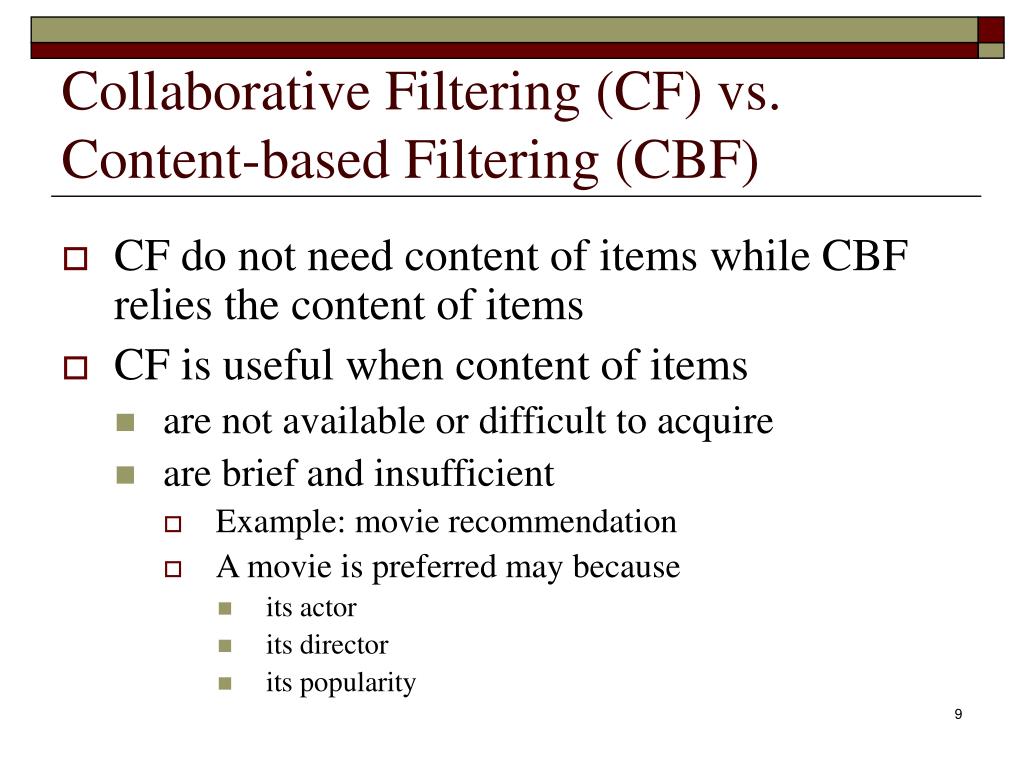 Collaborative Filtering (CF) vs. Content-based Filtering (CBF)

CF do not need content of items while CBF relies the content of items

CF is useful when content of items

are not available or difficult to acquire

are brief and insufficient

Example: movie recommendation

A movie is preferred may because

its actor

its director

its popularity

9